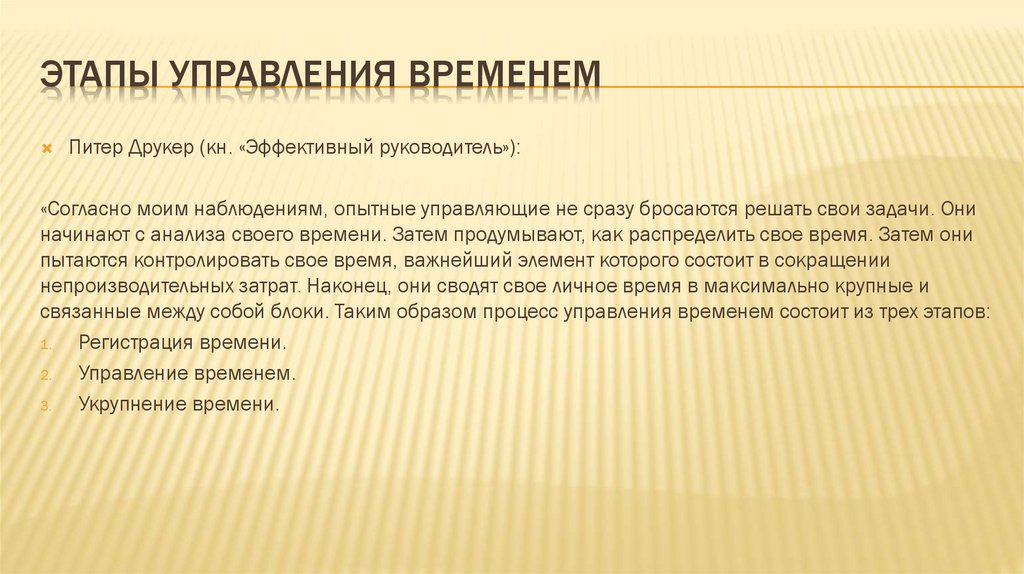 ЭТАПЫ УПРАВЛЕНИЯ ВРЕМЕНЕМ

Питер Друкер (кн. «Эффективный руководитель»):

«Согласно моим наблюдениям, опытные управляющие не сразу бросаются решать свои задачи. Они начинают с анализа своего времени. Затем продумывают, как распределить свое время. Затем они пытаются контролировать свое время, важнейший элемент которого состоит в сокращении непроизводительных затрат. Наконец, они сводят свое личное время в максимально крупные и связанные между собой блоки. Таким образом процесс управления временем состоит из трех этапов:

1. Регистрация времени.
2. Управление временем.
3. Укрупнение времени.